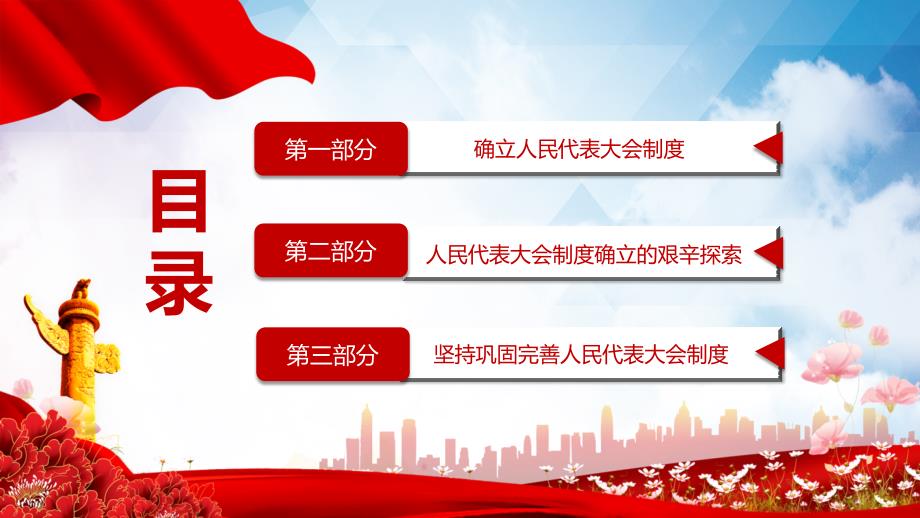 目录

第一部分 确立人民代表大会制度

第二部分 人民代表大会制度确立的艰辛探索

第三部分 坚持巩固完善人民代表大会制度